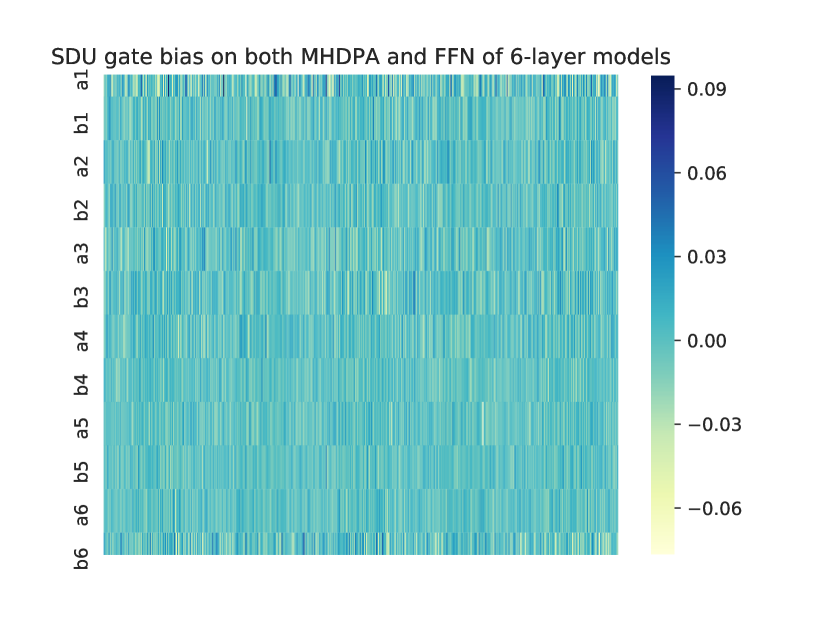 SDU gate bias on both MHDPA and FFN of 6-layer models

a1
b1
a2
b2
a3
b3
a4
b4
a5
b5
a6
b6

0.09
0.06
0.03
0.00
−0.03
−0.06